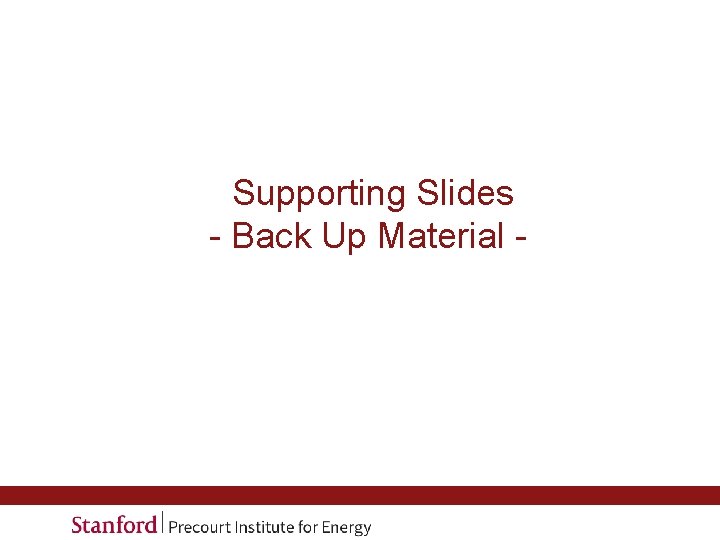 Supporting Slides
- Back Up Material -

Stanford | Precourt Institute for Energy